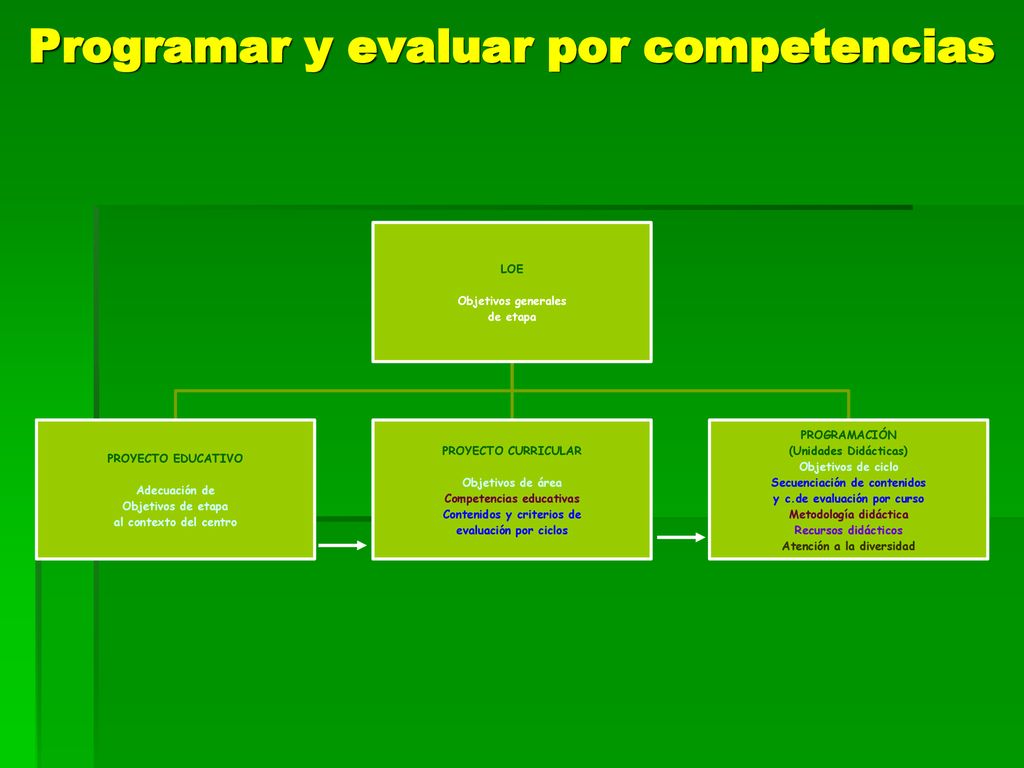 Programar y evaluar por competencias

LOE

Objetivos generales de etapa

PROYECTO EDUCATIVO

Adecuación de Objetivos de etapa al contexto del centro

PROYECTO CURRICULAR

Objetivos de área
Competencias educativas
Contenidos y criterios de evaluación por ciclos

PROGRAMACIÓN
(Unidades Didácticas)
Objetivos de ciclo
Secuenciación de contenidos y c.de evaluación por curso
Metodología didáctica
Recursos didácticos
Atención a la diversidad